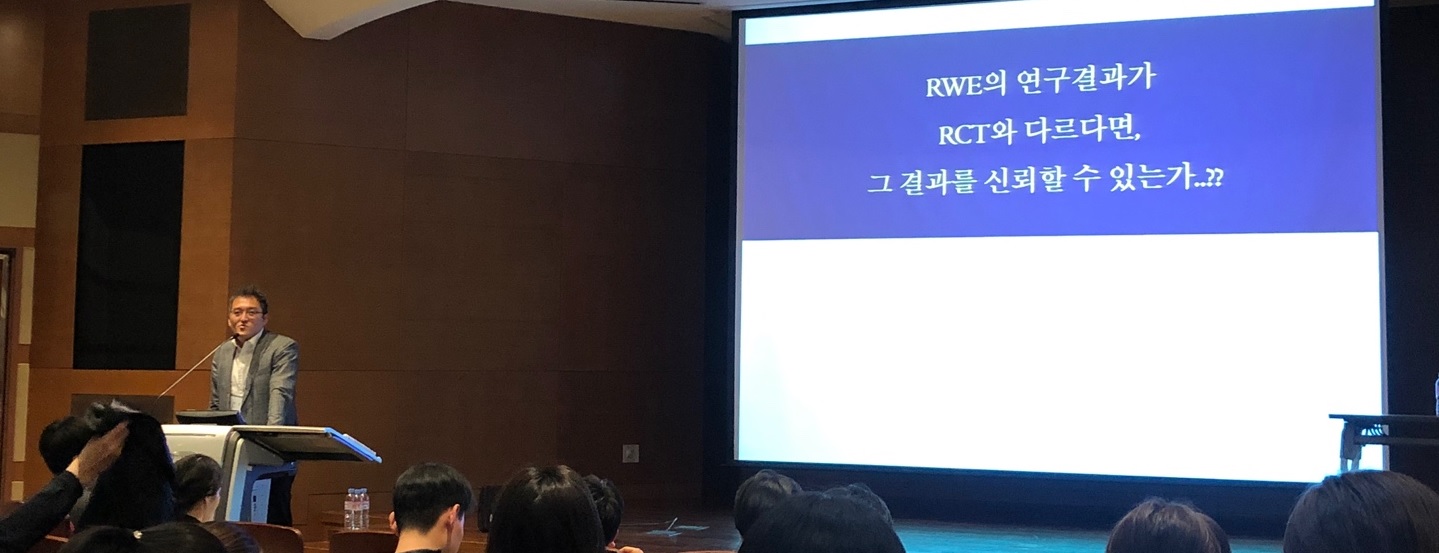 RWE의 연구결과가
RCT와 다르다면,
그 결과를 신뢰할 수 있는가..??